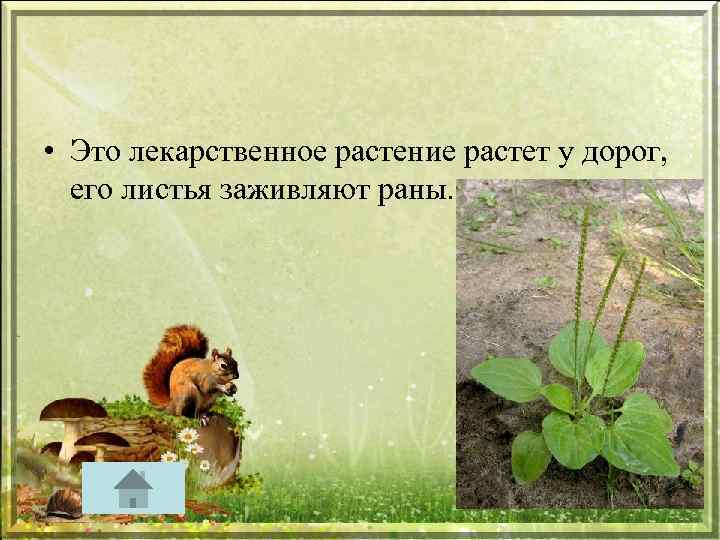 • Это лекарственное растение растет у дорог, его листья заживляют раны.